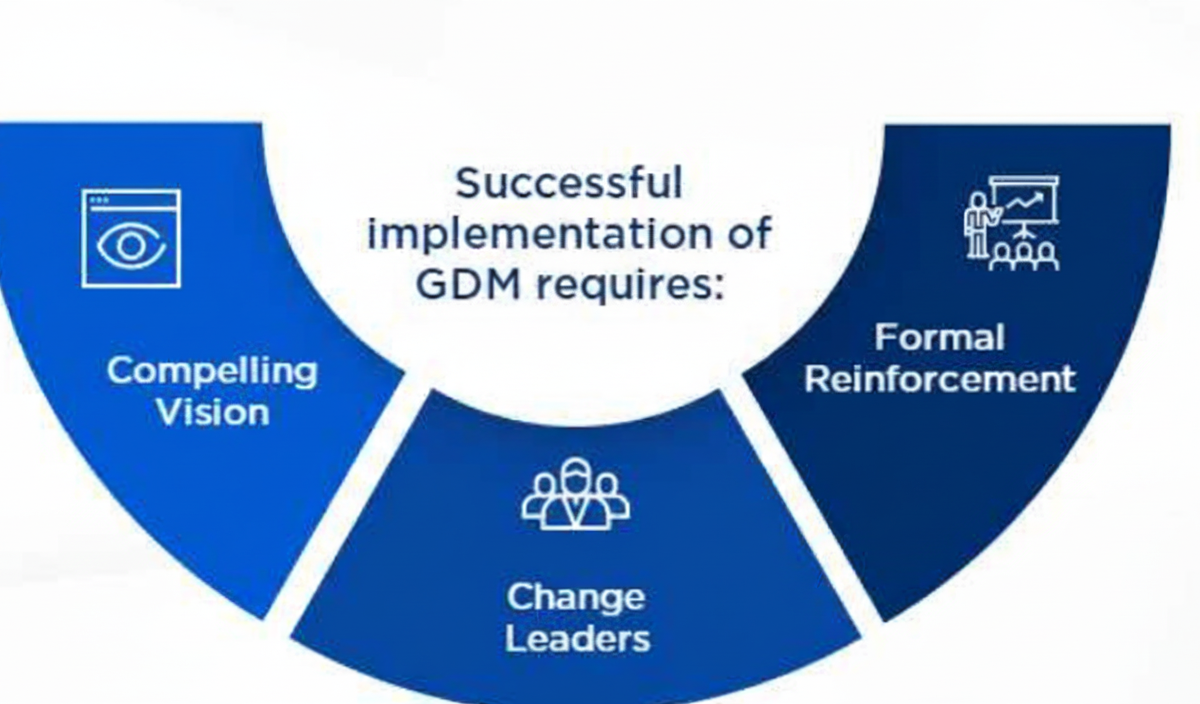 Successful implementation of GDM requires:

Compelling Vision

Change Leaders

Formal Reinforcement